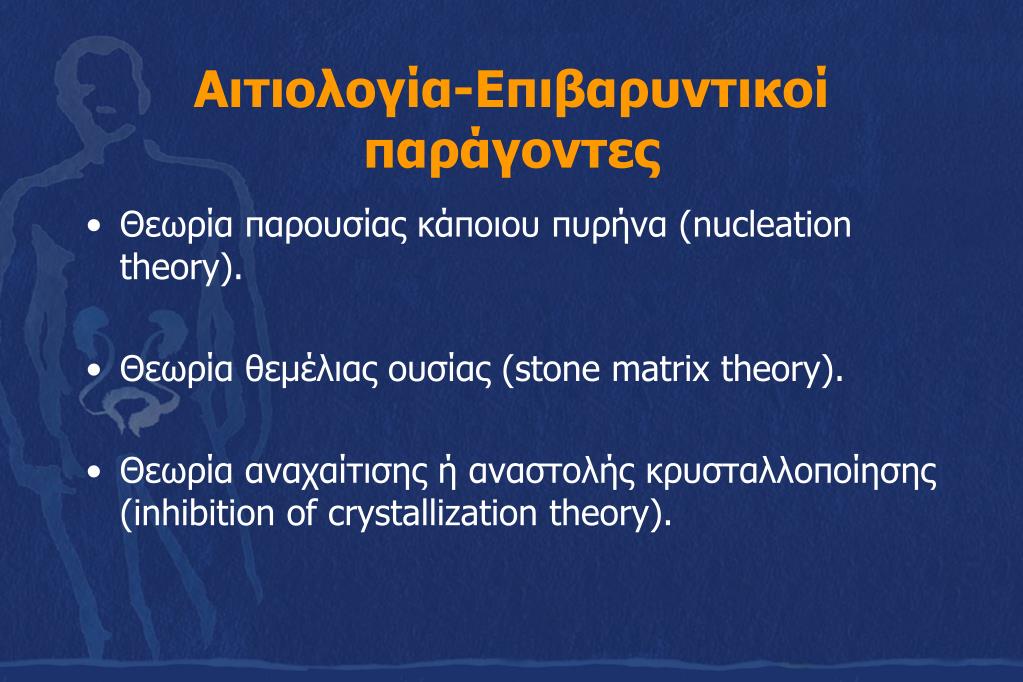 Αιτιολογία-Επιβαρυντικοί παράγοντες

• Θεωρία παρουσίας κάποιου πυρήνα (nucleation theory).

• Θεωρία θεμέλιας ουσίας (stone matrix theory).

• Θεωρία αναχαίτισης ή αναστολής κρυσταλλοποίησης (inhibition of crystallization theory).